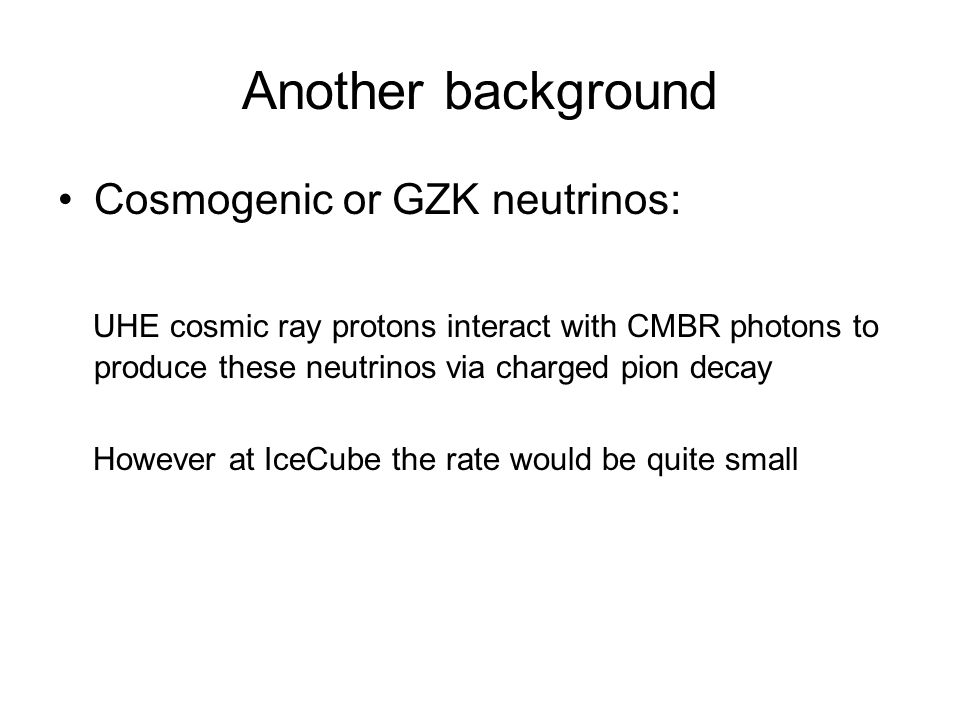 Another background

• Cosmogenic or GZK neutrinos:

UHE cosmic ray protons interact with CMBR photons to produce these neutrinos via charged pion decay

However at IceCube the rate would be quite small